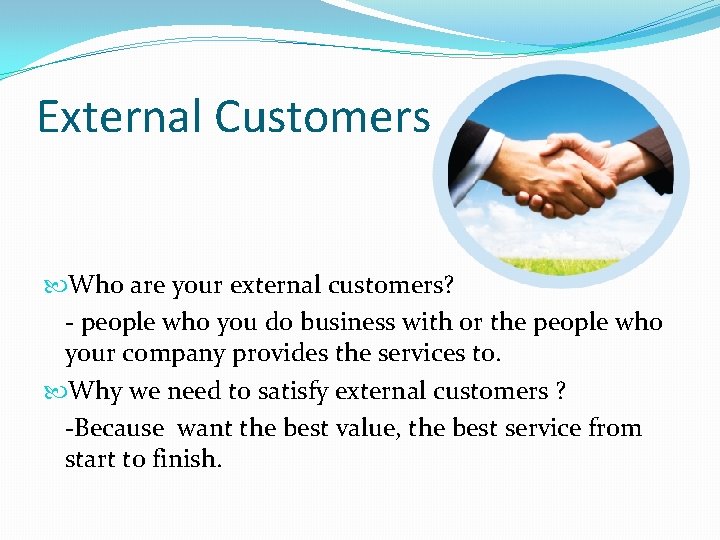 External Customers

Who are your external customers?

- people who you do business with or the people who your company provides the services to.

Why we need to satisfy external customers ?

-Because want the best value, the best service from start to finish.